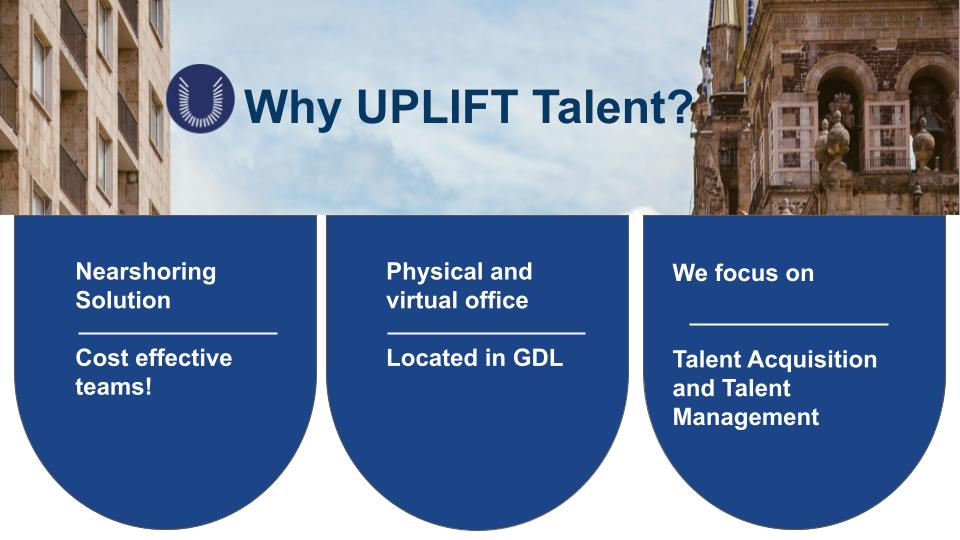 Why UPLIFT Talent?

Nearshoring Solution

Cost effective teams!

Physical and virtual office

Located in GDL

We focus on

Talent Acquisition and Talent Management